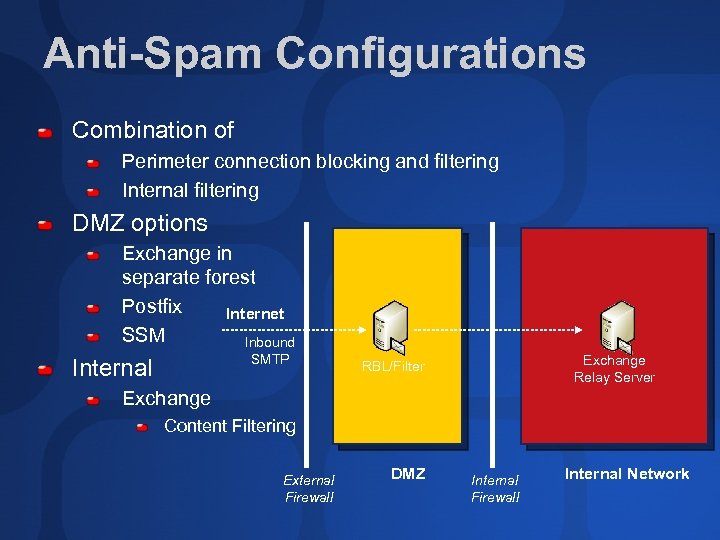 Anti-Spam Configurations

Combination of

Perimeter connection blocking and filtering

Internal filtering

DMZ options

Exchange in separate forest

Postfix

SSM

Internal

Exchange

Content Filtering

Internet

Inbound SMTP

RBL/Filter

Exchange Relay Server

External Firewall

DMZ

Internal Firewall

Internal Network